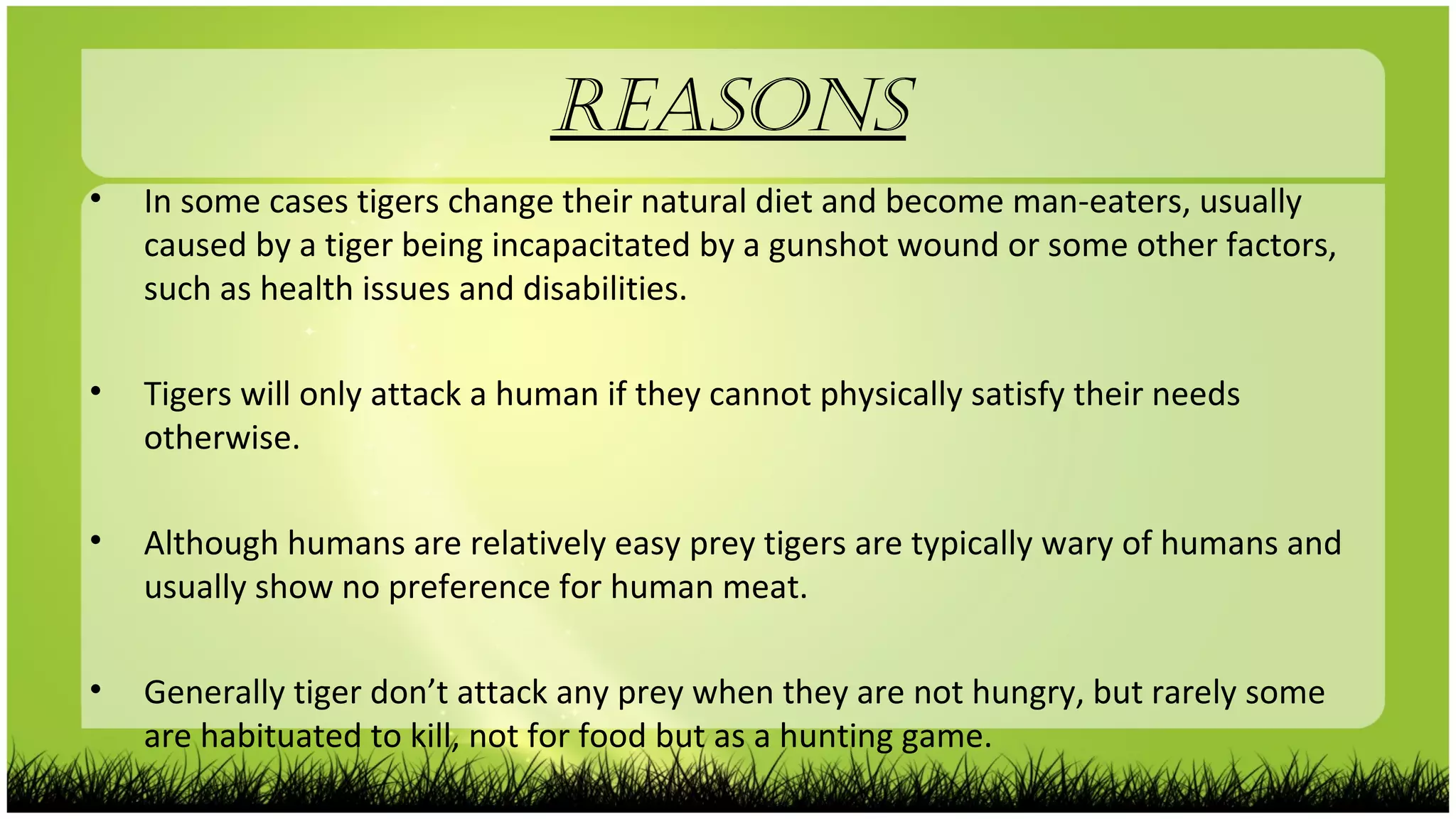 REASONS

• In some cases tigers change their natural diet and become man-eaters, usually caused by a tiger being incapacitated by a gunshot wound or some other factors, such as health issues and disabilities.

• Tigers will only attack a human if they cannot physically satisfy their needs otherwise.

• Although humans are relatively easy prey tigers are typically wary of humans and usually show no preference for human meat.

• Generally tiger don't attack any prey when they are not hungry, but rarely some are habituated to kill, not for food but as a hunting game.